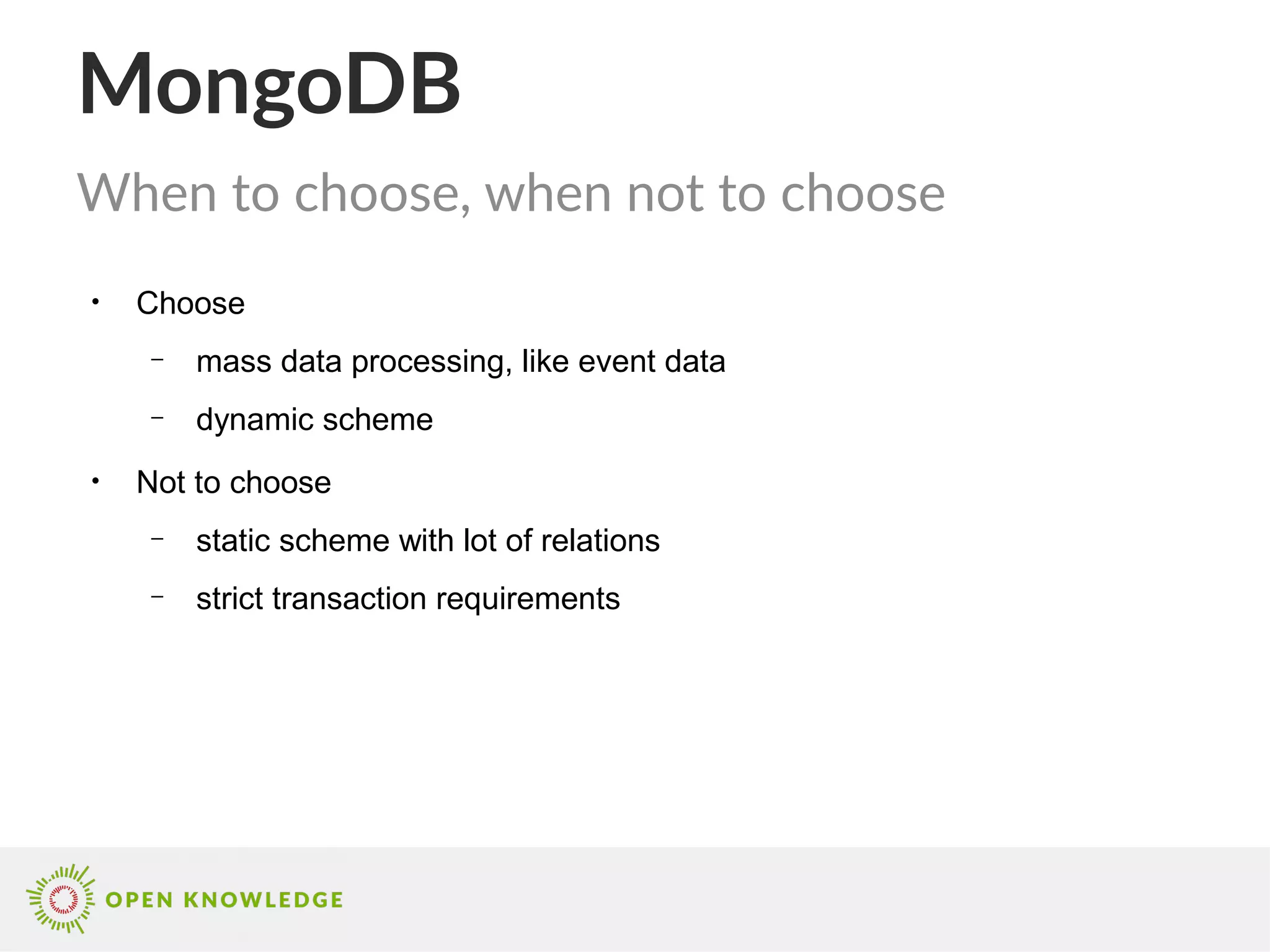 MongoDB

When to choose, when not to choose

• Choose
 – mass data processing, like event data
 – dynamic scheme
• Not to choose
 – static scheme with lot of relations
 – strict transaction requirements

OPEN KNOWLEDGE